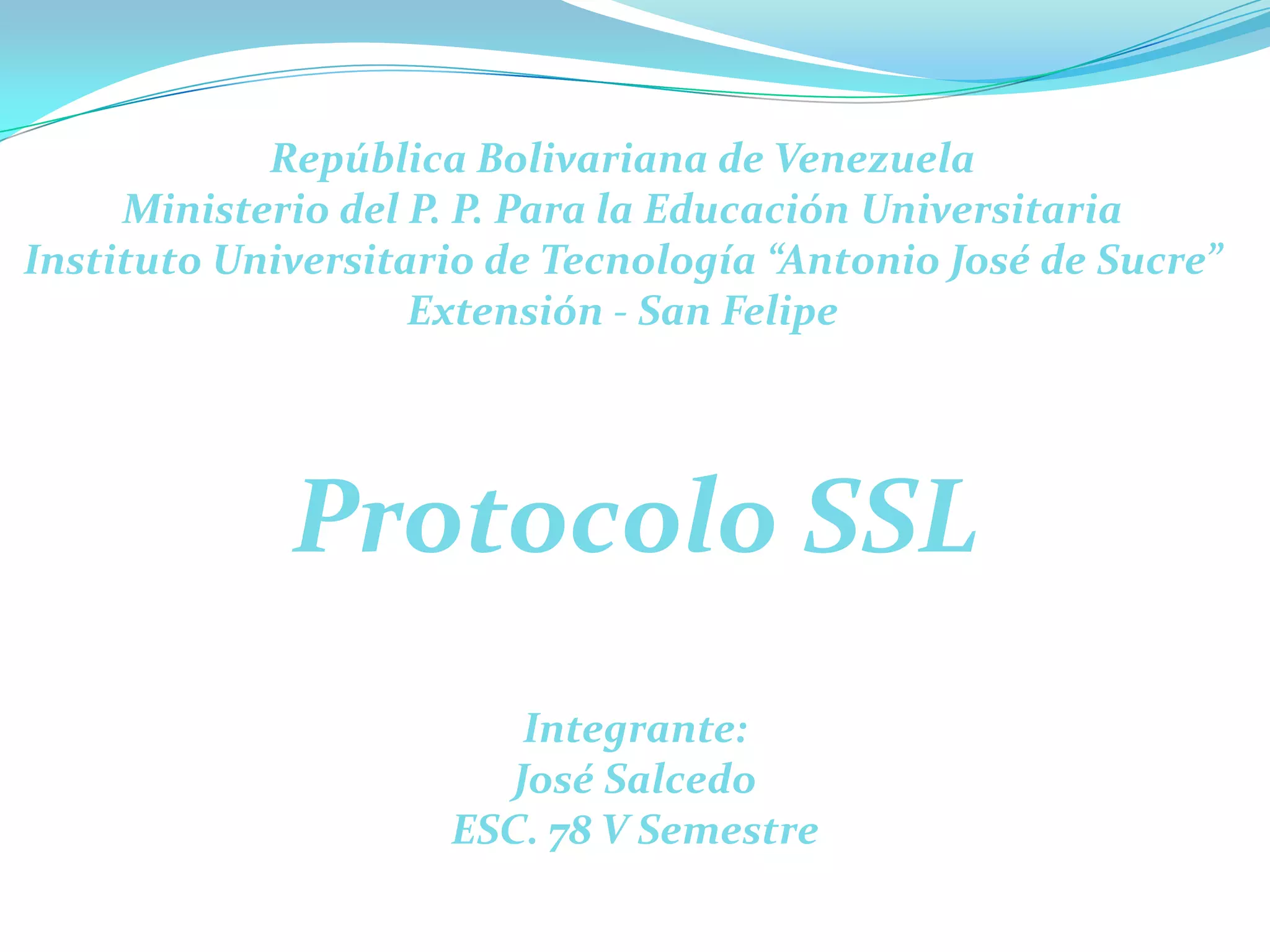 República Bolivariana de Venezuela
Ministerio del P. P. Para la Educación Universitaria
Instituto Universitario de Tecnología “Antonio José de Sucre”
Extensión - San Felipe

Protocolo SSL

Integrante:
José Salcedo
ESC. 78 V Semestre